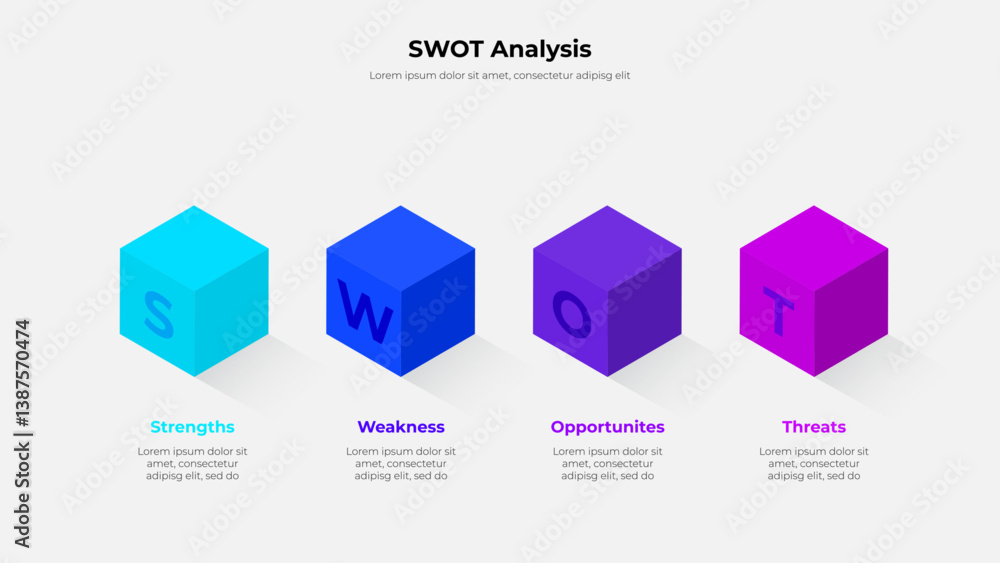 SWOT Analysis

Lorem ipsum dolor sit amet, consectetur adipisg elit

S

W

O

T

Strengths

Lorem ipsum dolor sit amet, consectetur adipisg elit, sed do

Weakness

Lorem ipsum dolor sit amet, consectetur adipisg elit, sed do

Opportunites

Lorem ipsum dolor sit amet, consectetur adipisg elit, sed do

Threats

Lorem ipsum dolor sit amet, consectetur adipisg elit, sed do

Adobe Stock | #1387570474